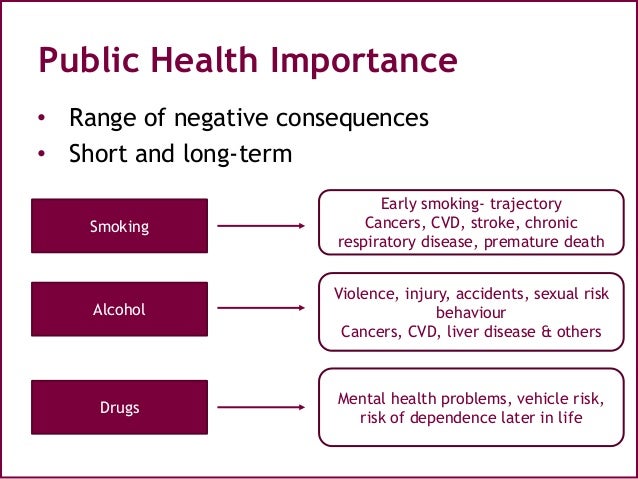 Public Health Importance

• Range of negative consequences
• Short and long-term

Smoking

Early smoking- trajectory
Cancers, CVD, stroke, chronic respiratory disease, premature death

Alcohol

Violence, injury, accidents, sexual risk behaviour
Cancers, CVD, liver disease & others

Drugs

Mental health problems, vehicle risk, risk of dependence later in life